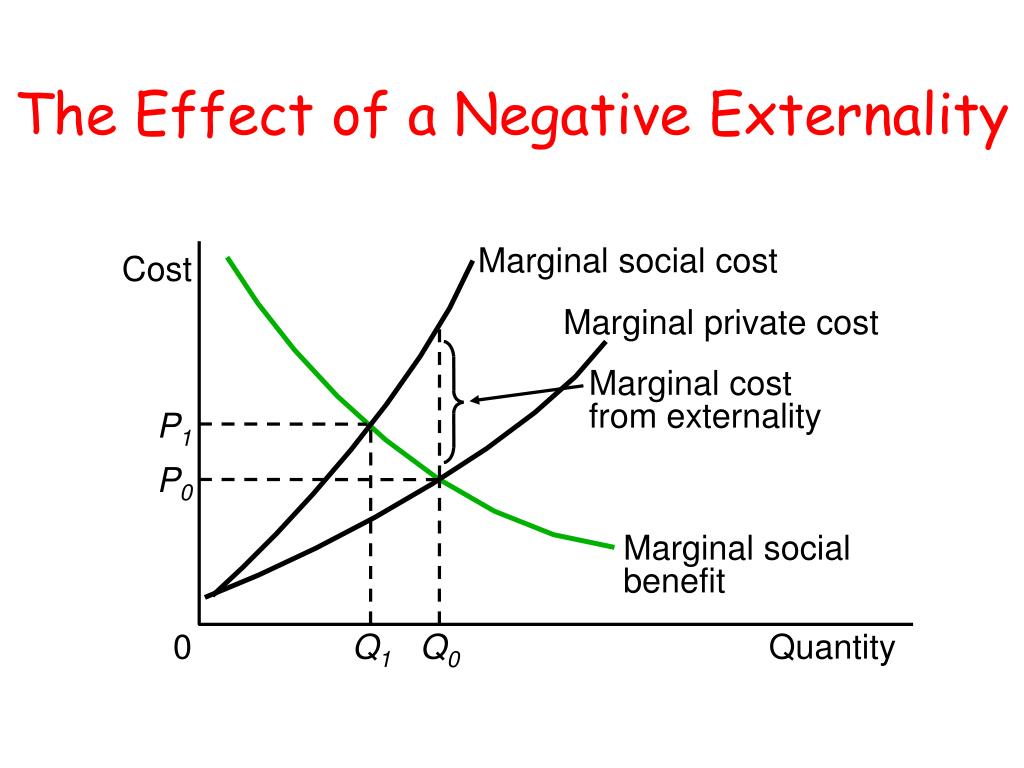 The Effect of a Negative Externality

Cost

Marginal social cost

Marginal private cost

Marginal cost from externality

$P_1$

$P_0$

Marginal social benefit

0

$Q_1$

$Q_0$

Quantity